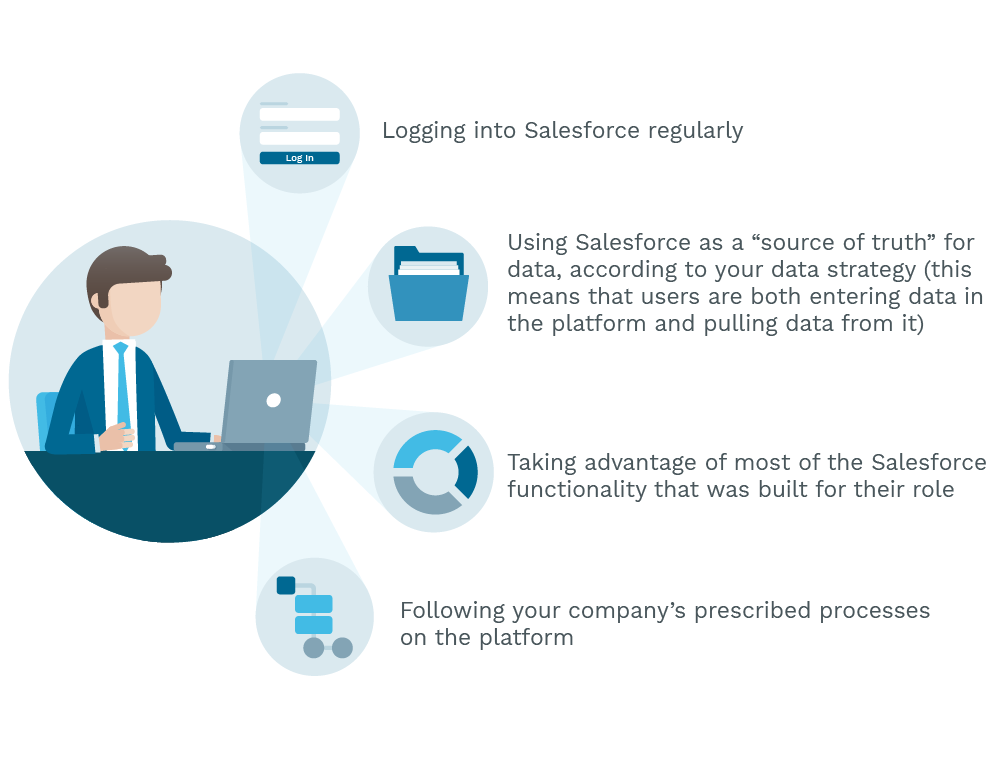 Log In

Logging into Salesforce regularly

Using Salesforce as a “source of truth” for data, according to your data strategy (this means that users are both entering data in the platform and pulling data from it)

Taking advantage of most of the Salesforce functionality that was built for their role

Following your company’s prescribed processes on the platform